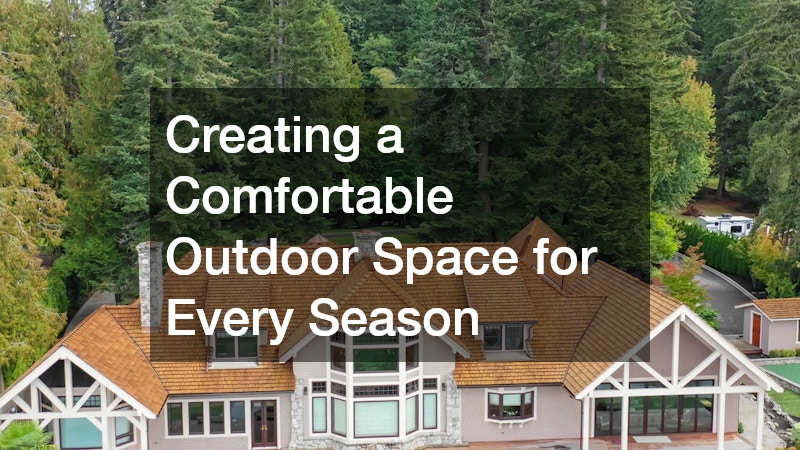 Creating a Comfortable Outdoor Space for Every Season